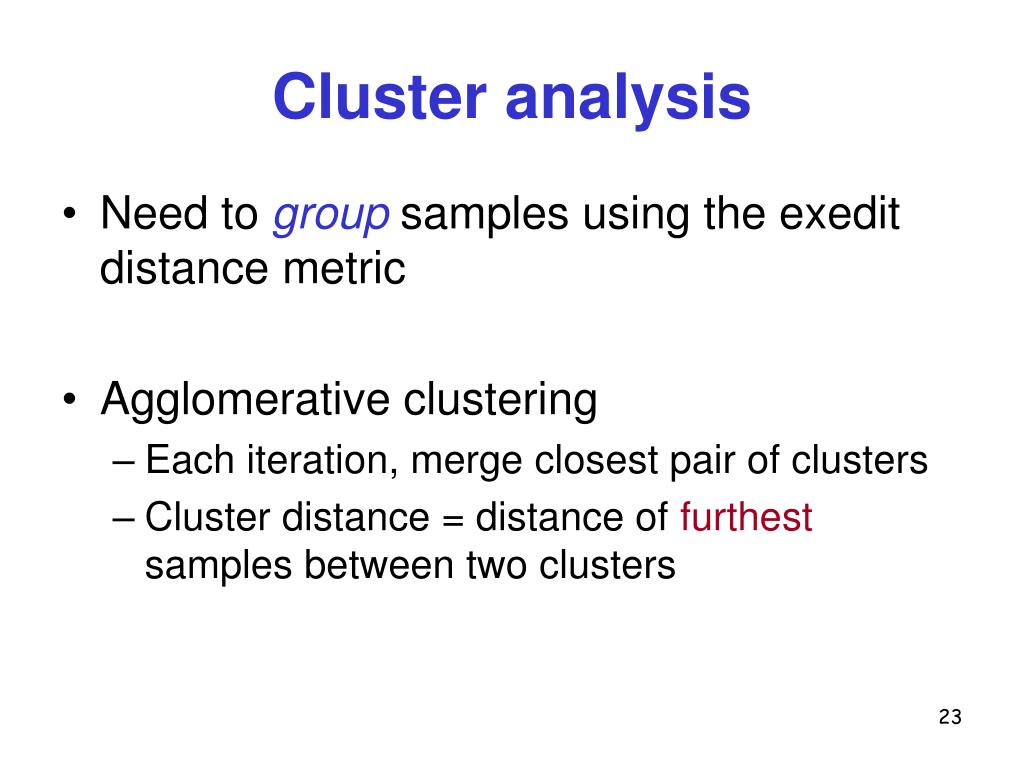 Cluster analysis

• Need to group samples using the exedit distance metric

• Agglomerative clustering
– Each iteration, merge closest pair of clusters
– Cluster distance = distance of furthest samples between two clusters

23